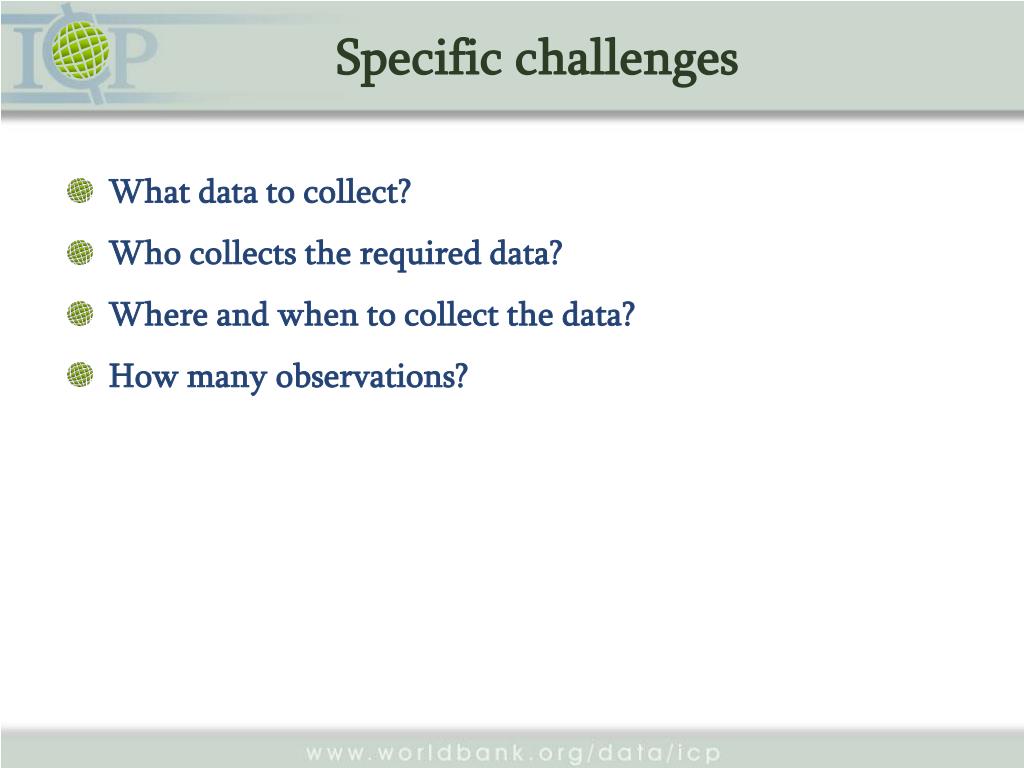 ICP

Specific challenges

What data to collect?

Who collects the required data?

Where and when to collect the data?

How many observations?

www.worldbank.org/data/icp